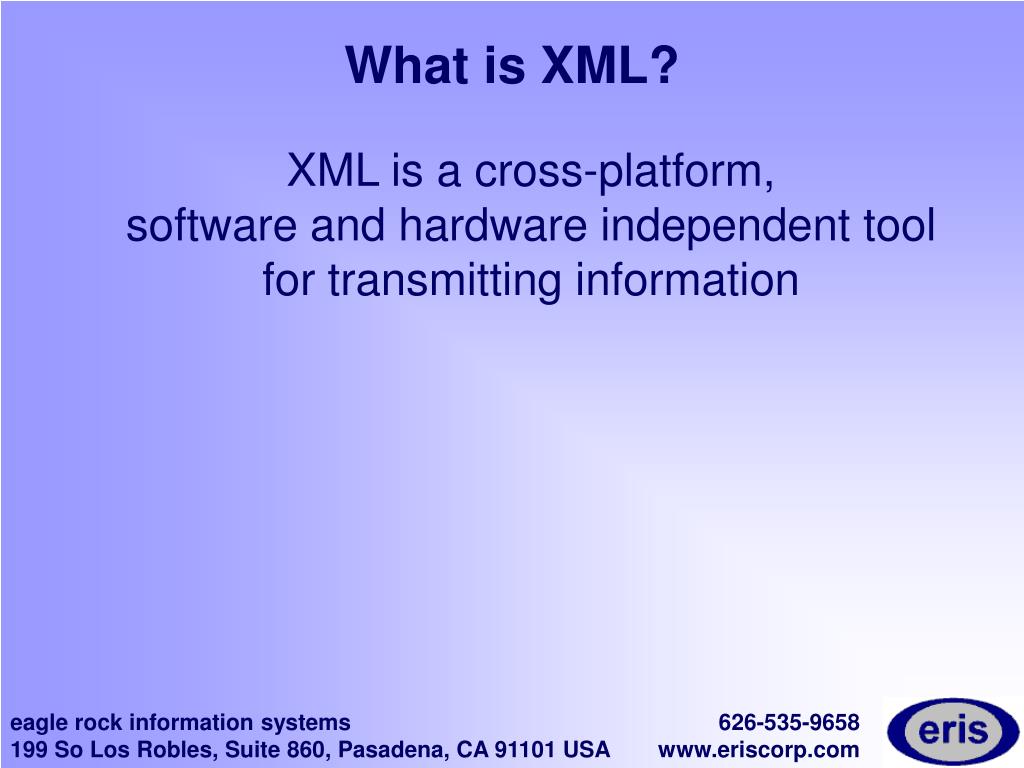 What is XML?

XML is a cross-platform,
software and hardware independent tool
for transmitting information

eagle rock information systems
199 So Los Robles, Suite 860, Pasadena, CA 91101 USA

626-535-9658
www.eriscorp.com

eris